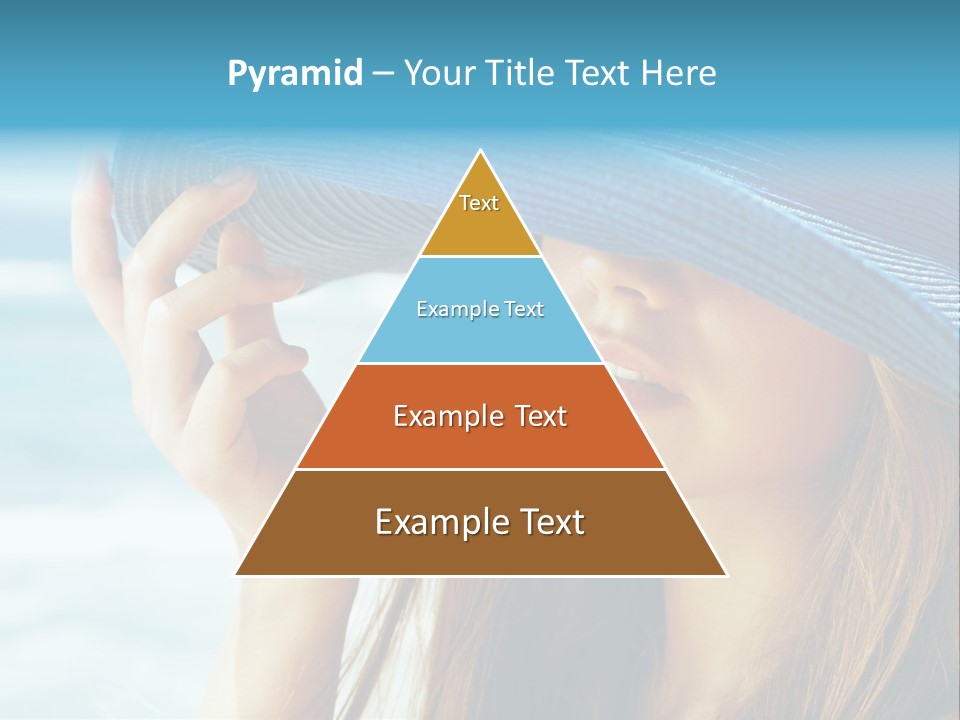 Pyramid – Your Title Text Here

Text

Example Text

Example Text

Example Text